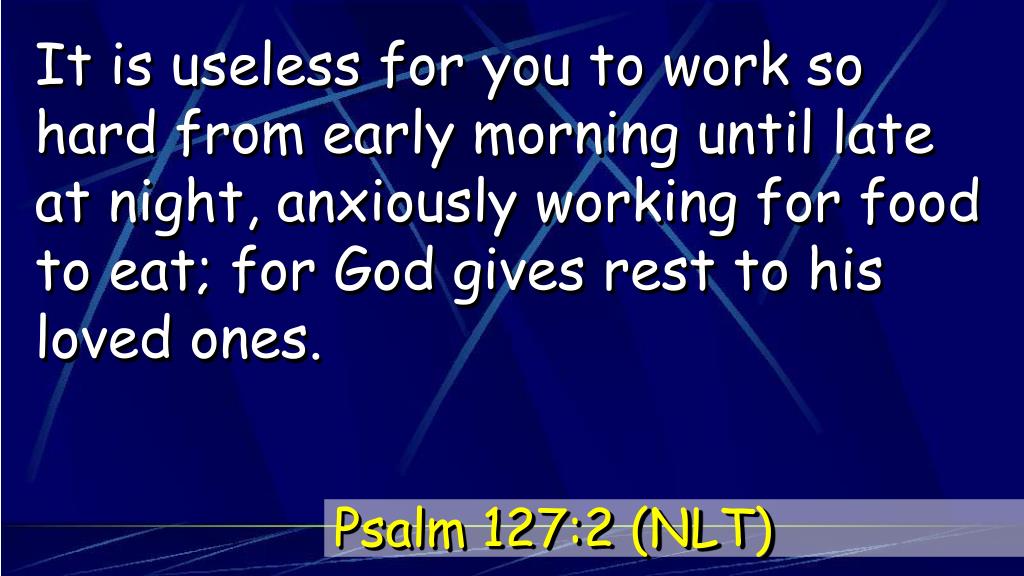 It is useless for you to work so hard from early morning until late at night, anxiously working for food to eat; for God gives rest to his loved ones.

Psalm 127:2 (NLT)